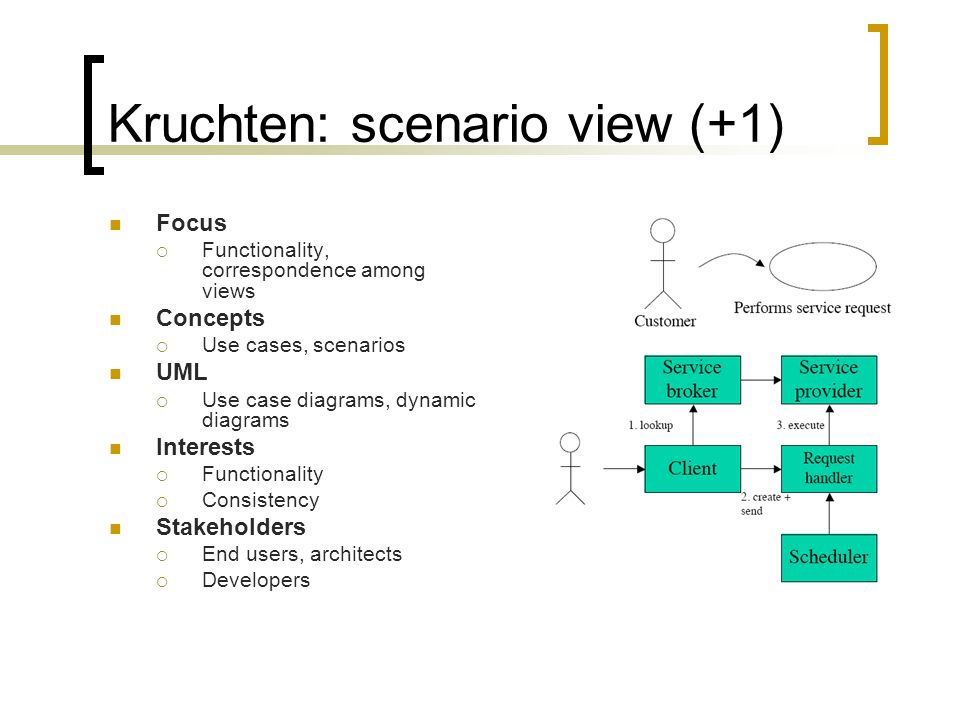 Kruchten: scenario view (+1)

Focus
Functionality, correspondence among views

Concepts
Use cases, scenarios

UML
Use case diagrams, dynamic diagrams

Interests
Functionality
Consistency

Stakeholders
End users, architects
Developers

Customer
Performs service request

Service broker
Service provider
1. lookup
3. execute
Client
Request handler
2. create + send
Scheduler